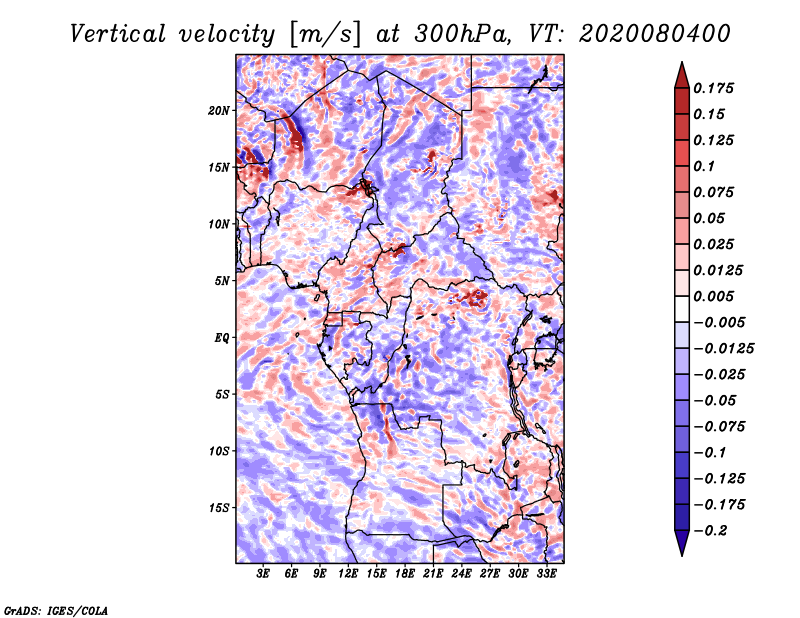 Vertical velocity [m/s] at 300hPa, VT: 2020080400

20N
15N
10N
5N
EQ
5S
10S
15S

3E 6E 9E 12E 15E 18E 21E 24E 27E 30E 33E

0.175
0.15
0.125
0.1
0.075
0.05
0.025
0.0125
0.005
−0.005
−0.0125
−0.025
−0.05
−0.075
−0.1
−0.125
−0.175
−0.2

GrADS: IGES/COLA